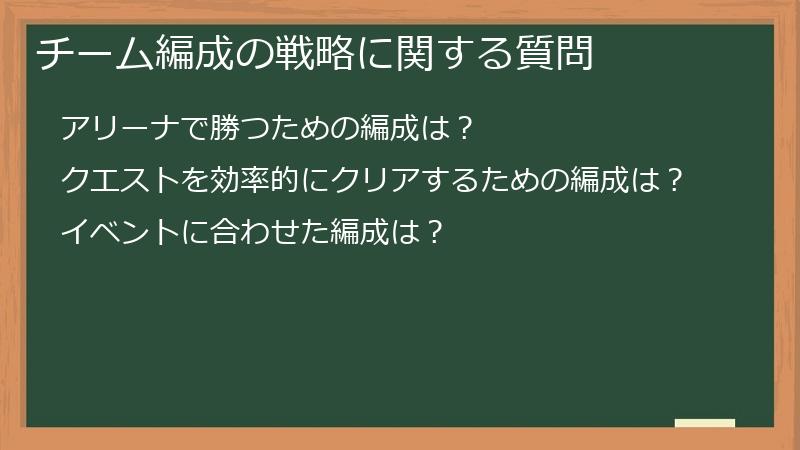 チーム編成の戦略に関する質問

アリーナで勝つための編成は？

クエストを効率的にクリアするための編成は？

イベントに合わせた編成は？